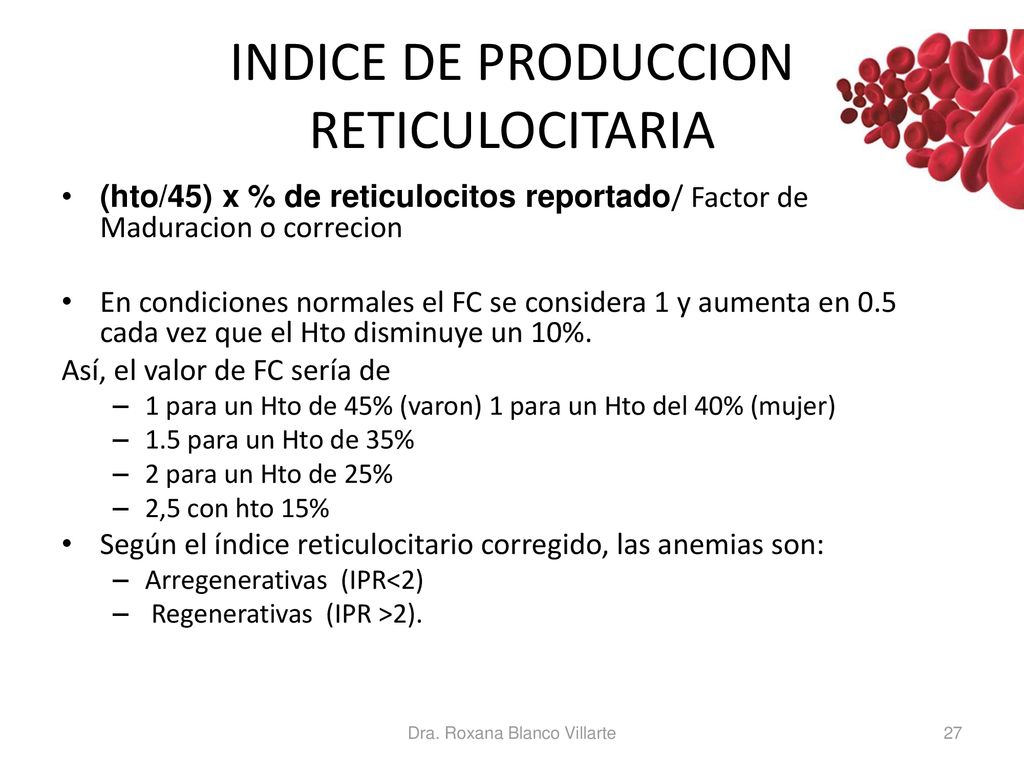 INDICE DE PRODUCCION RETICULOCITARIA

• (hto/45) x % de reticulocitos reportado/ Factor de Maduracion o correcion

• En condiciones normales el FC se considera 1 y aumenta en 0.5 cada vez que el Hto disminuye un 10%.

Así, el valor de FC sería de
– 1 para un Hto de 45% (varon) 1 para un Hto del 40% (mujer)
– 1.5 para un Hto de 35%
– 2 para un Hto de 25%
– 2,5 con hto 15%

• Según el índice reticulocitario corregido, las anemias son:
– Arregenerativas (IPR<2)
– Regenerativas (IPR >2).

Dra. Roxana Blanco Villarte

27